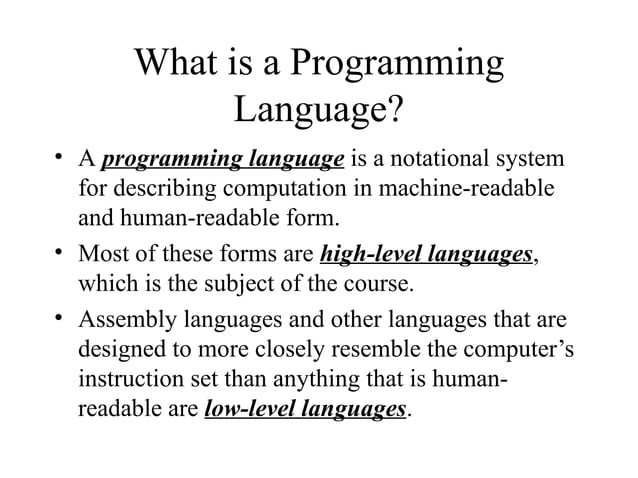 What is a Programming Language?

• A programming language is a notational system for describing computation in machine-readable and human-readable form.

• Most of these forms are high-level languages, which is the subject of the course.

• Assembly languages and other languages that are designed to more closely resemble the computer's instruction set than anything that is human-readable are low-level languages.